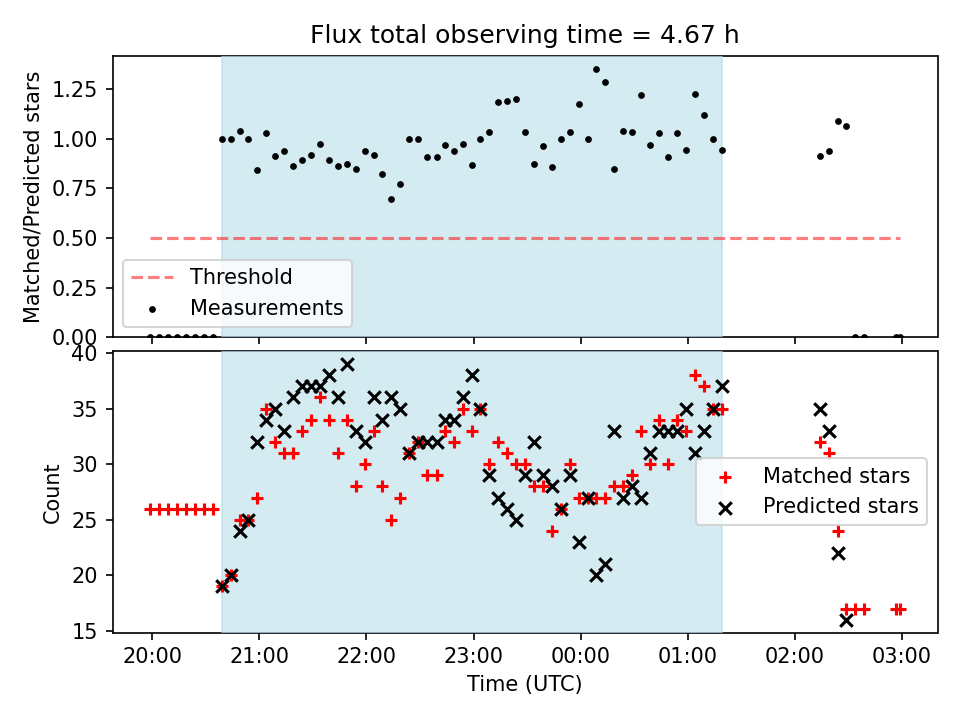 Flux total observing time = 4.67 h

Matched/Predicted stars

1.25
1.00
0.75
0.50
0.25
0.00

Threshold
Measurements

Count

40
35
30
25
20
15

Matched stars
Predicted stars

20:00
21:00
22:00
23:00
00:00
01:00
02:00
03:00

Time (UTC)